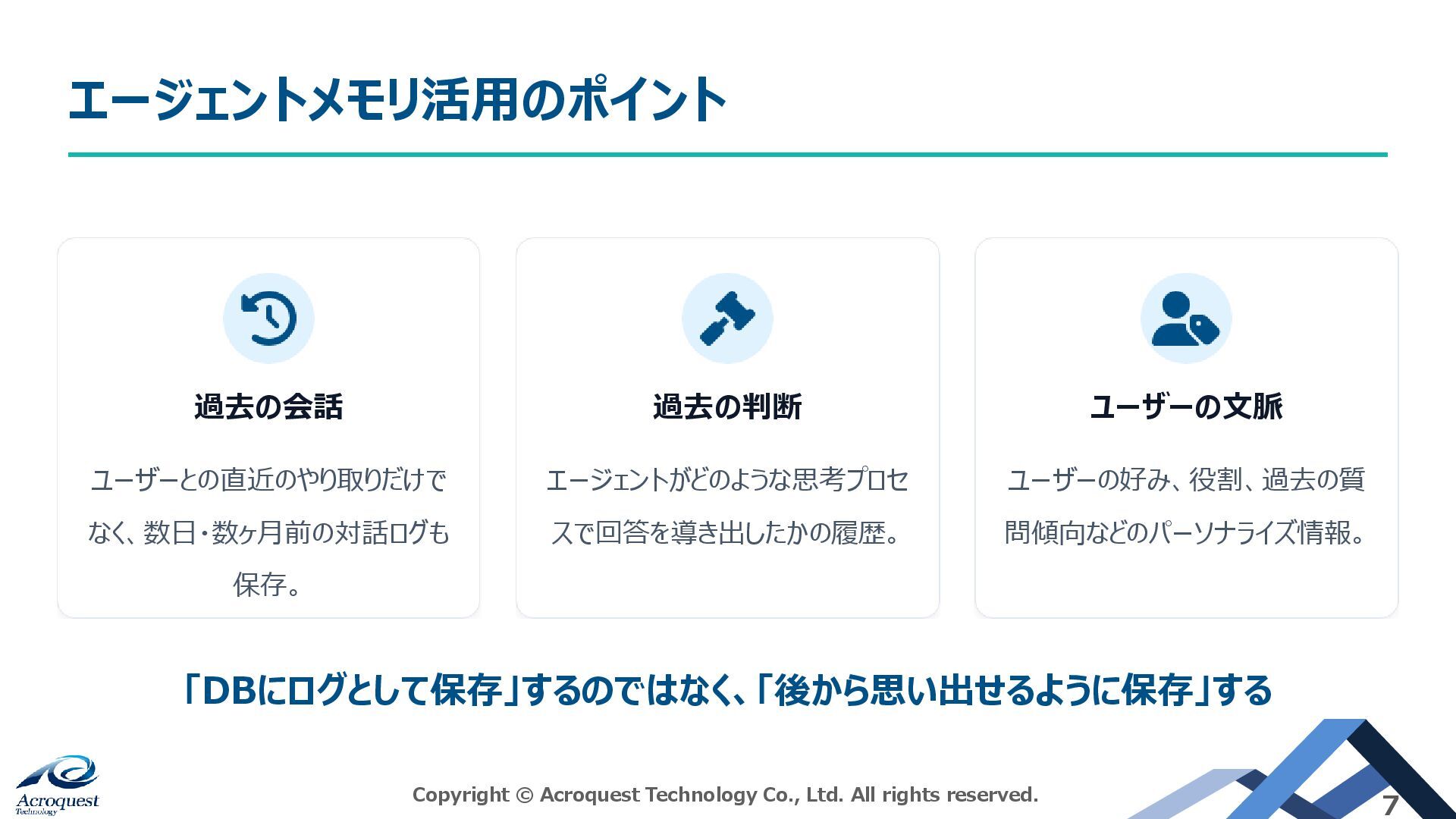 エージェントメモリ活用のポイント

過去の会話

ユーザーとの直近のやり取りだけでなく、数日・数ヶ月前の対話ログも保存。

過去の判断

エージェントがどのような思考プロセスで回答を導き出したかの履歴。

ユーザーの文脈

ユーザーの好み、役割、過去の質問傾向などのパーソナライズ情報。

「DBにログとして保存」するのではなく、「後から思い出せるように保存」する

Acroquest Technology

Copyright © Acroquest Technology Co., Ltd. All rights reserved.

7